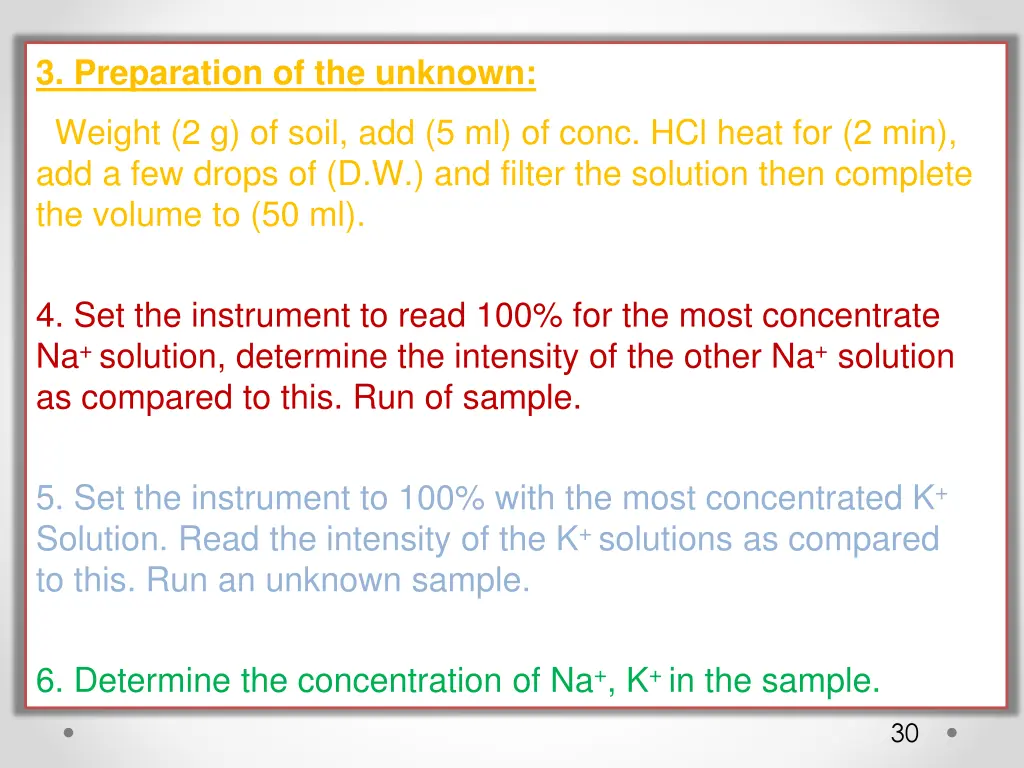 3. Preparation of the unknown:

Weight (2 g) of soil, add (5 ml) of conc. HCl heat for (2 min), add a few drops of (D.W.) and filter the solution then complete the volume to (50 ml).

4. Set the instrument to read 100% for the most concentrate $Na^+$ solution, determine the intensity of the other $Na^+$ solution as compared to this. Run of sample.

5. Set the instrument to 100% with the most concentrated $K^+$ Solution. Read the intensity of the $K^+$ solutions as compared to this. Run an unknown sample.

6. Determine the concentration of $Na^+$, $K^+$ in the sample.

30